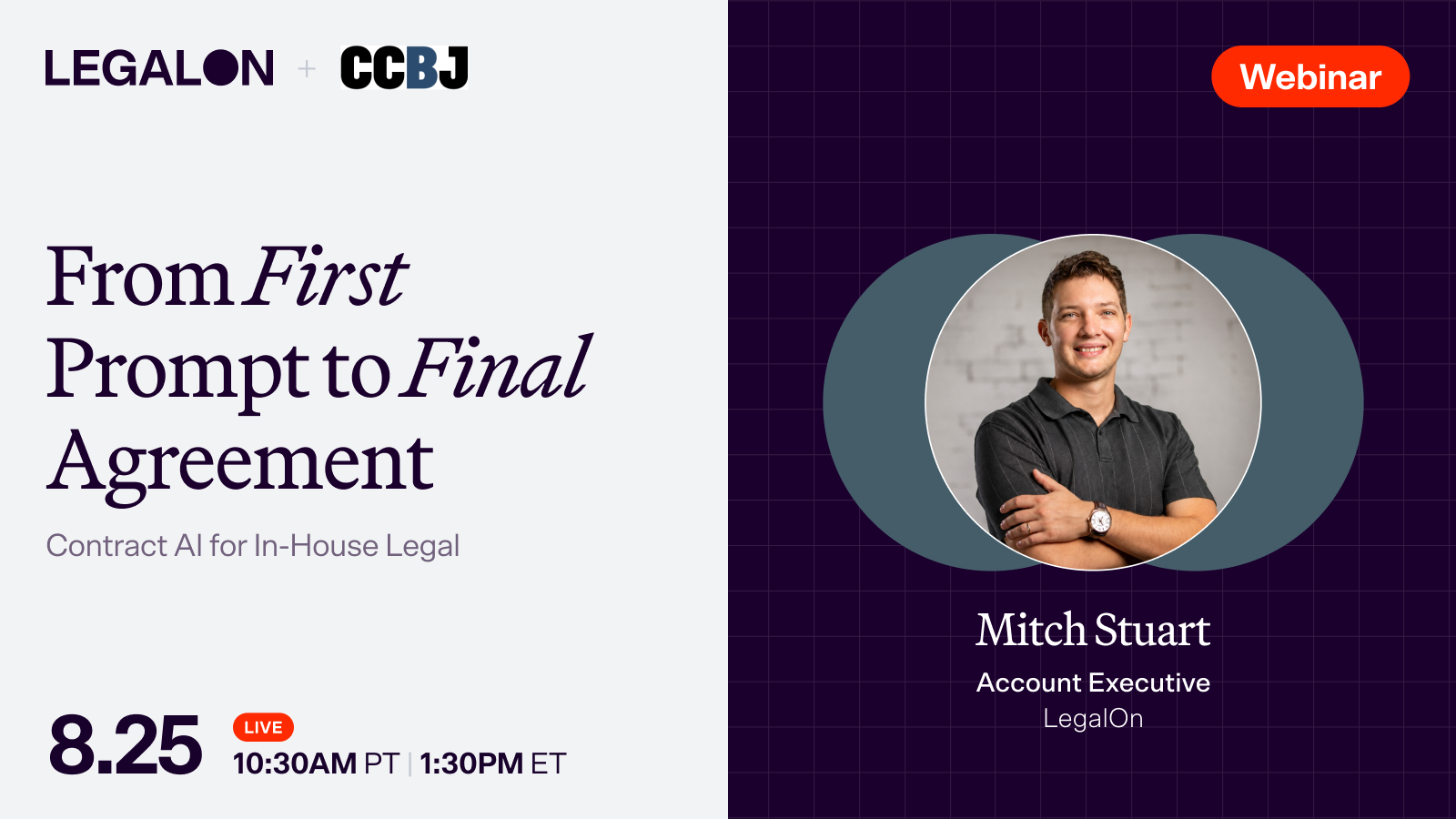 LEGALON + CCBJ

From First Prompt to Final Agreement

Contract AI for In-House Legal

8.25 LIVE 10:30AM PT | 1:30PM ET

Webinar

Mitch Stuart

Account Executive

LegalOn